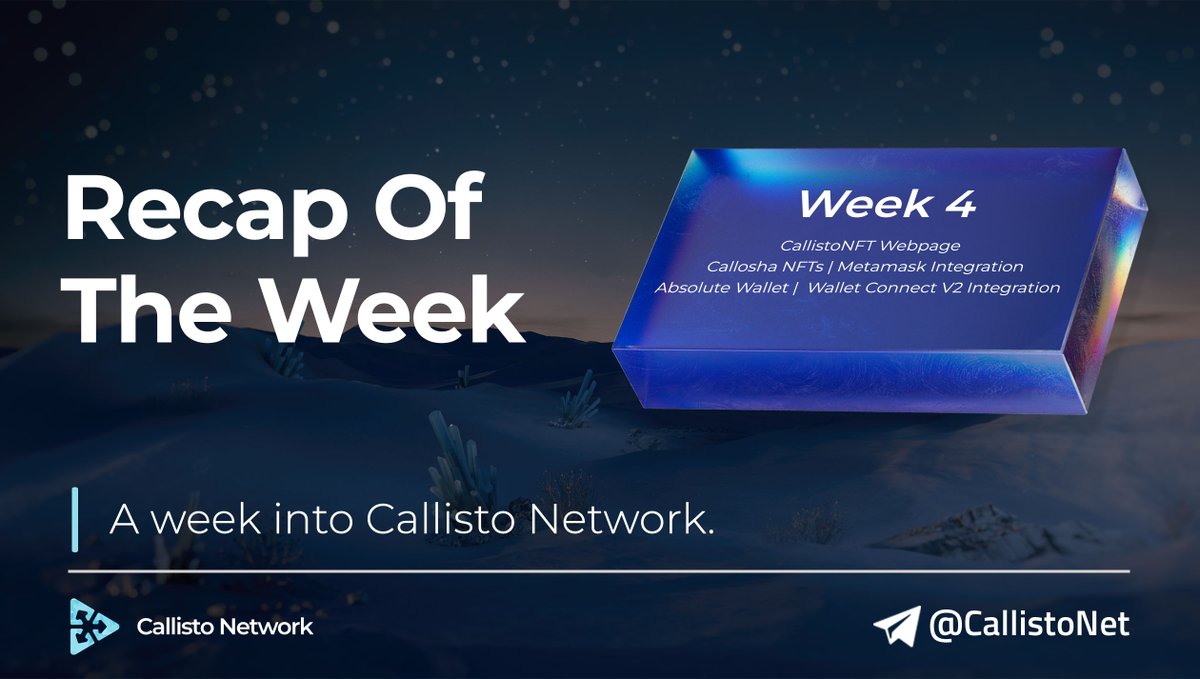 Recap Of The Week

Week 4

CallistoNFT Webpage
Callosha NFTs | Metamask Integration
Absolute Wallet | Wallet Connect V2 Integration

A week into Callisto Network.

Callisto Network

@CallistoNet